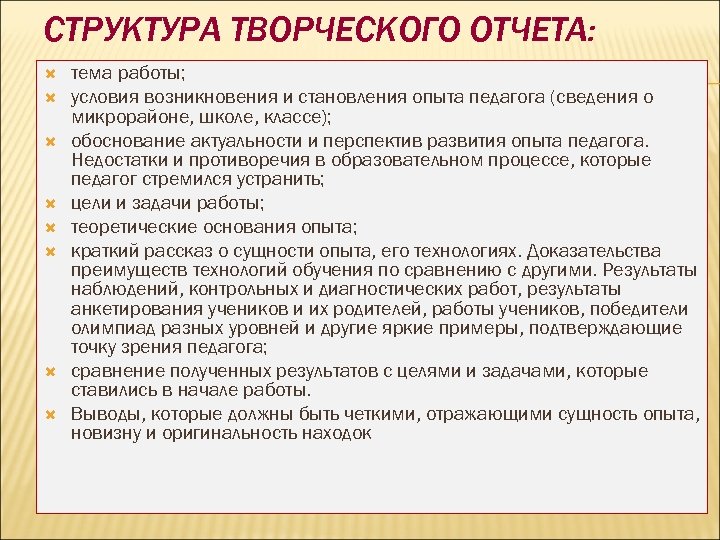 СТРУКТУРА ТВОРЧЕСКОГО ОТЧЕТА:

- тема работы;
- условия возникновения и становления опыта педагога (сведения о микрорайоне, школе, классе);
- обоснование актуальности и перспектив развития опыта педагога. Недостатки и противоречия в образовательном процессе, которые педагог стремился устранить;
- цели и задачи работы;
- теоретические основания опыта;
- краткий рассказ о сущности опыта, его технологиях. Доказательства преимуществ технологий обучения по сравнению с другими. Результаты наблюдений, контрольных и диагностических работ, результаты анкетирования учеников и их родителей, работы учеников, победители олимпиад разных уровней и другие яркие примеры, подтверждающие точку зрения педагога;
- сравнение полученных результатов с целями и задачами, которые ставились в начале работы.
- Выводы, которые должны быть четкими, отражающими сущность опыта, новизну и оригинальность находок